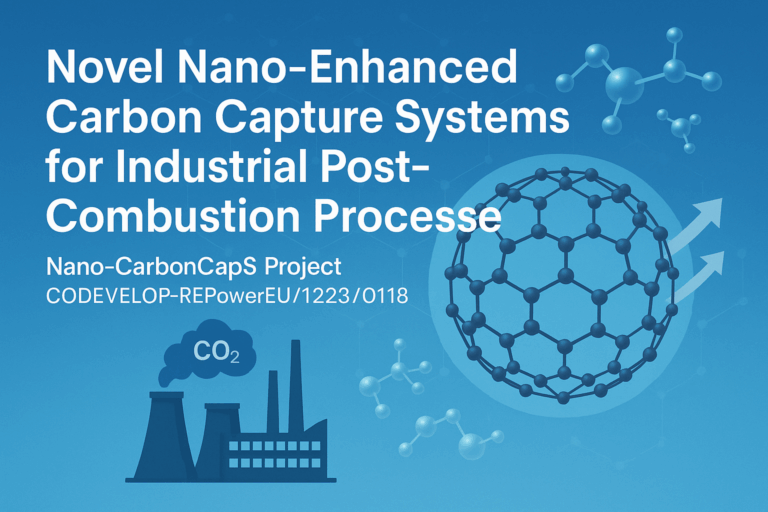 Novel Nano-Enhanced Carbon Capture Systems for Industrial Post-Combustion Processe

Nano-CarbonCapS Project
CODEVELOP-REPowerEU/1223/0118

$CO_2$